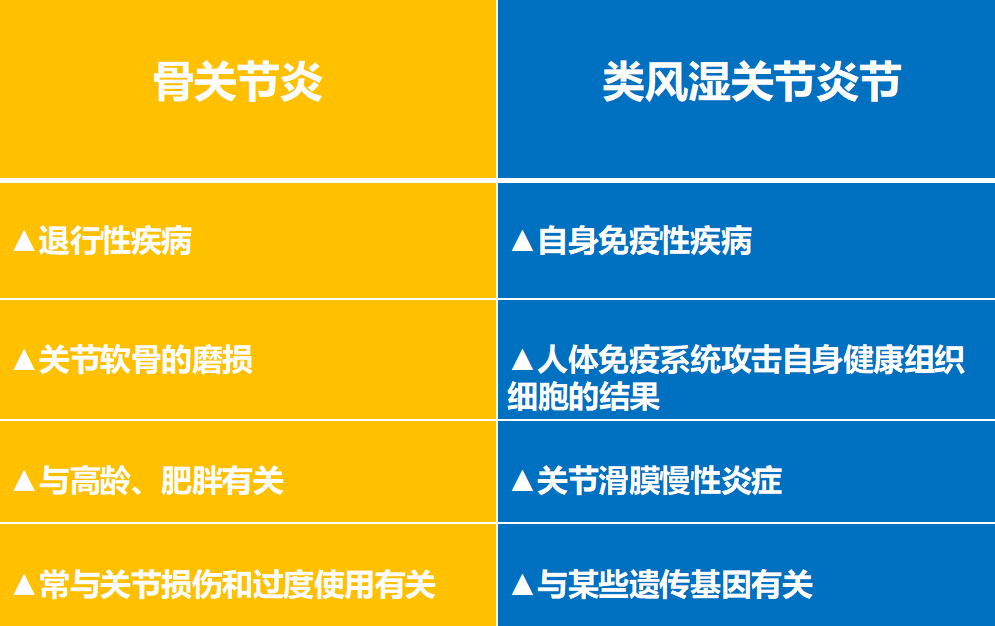 | 骨关节炎 | 类风湿关节炎节 |
|---|---|
| ▲退行性疾病 | ▲自身免疫性疾病 |
| ▲关节软骨的磨损 | ▲人体免疫系统攻击自身健康组织细胞的结果 |
| ▲与高龄、肥胖有关 | ▲关节滑膜慢性炎症 |
| ▲常与关节损伤和过度使用有关 | ▲与某些遗传基因有关 |